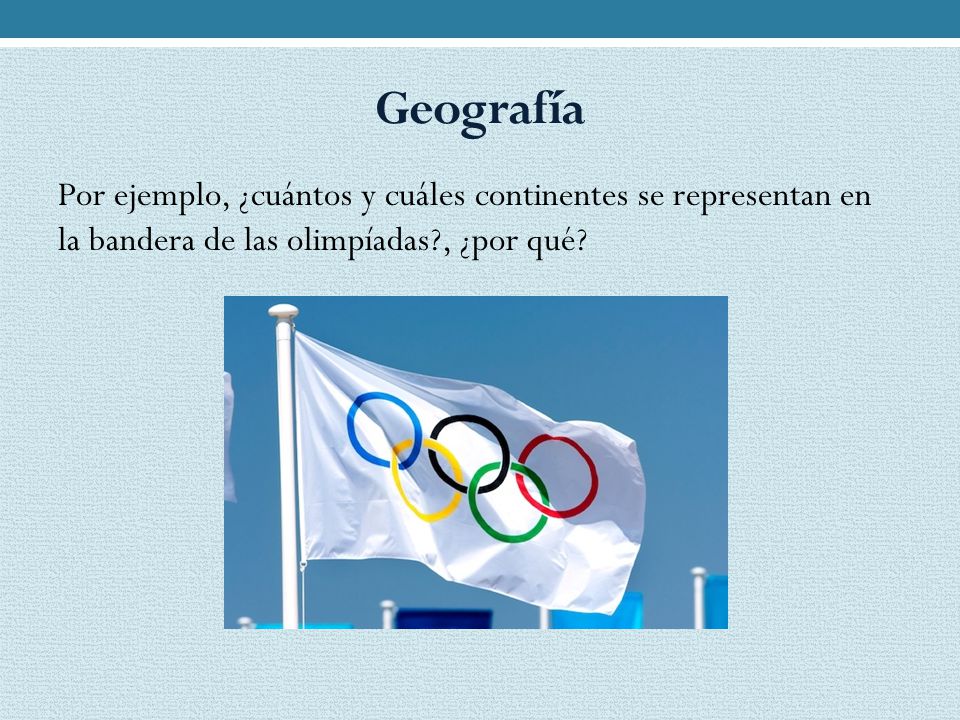 Geografía

Por ejemplo, ¿cuántos y cuáles continentes se representan en la bandera de las olimpíadas?, ¿por qué?